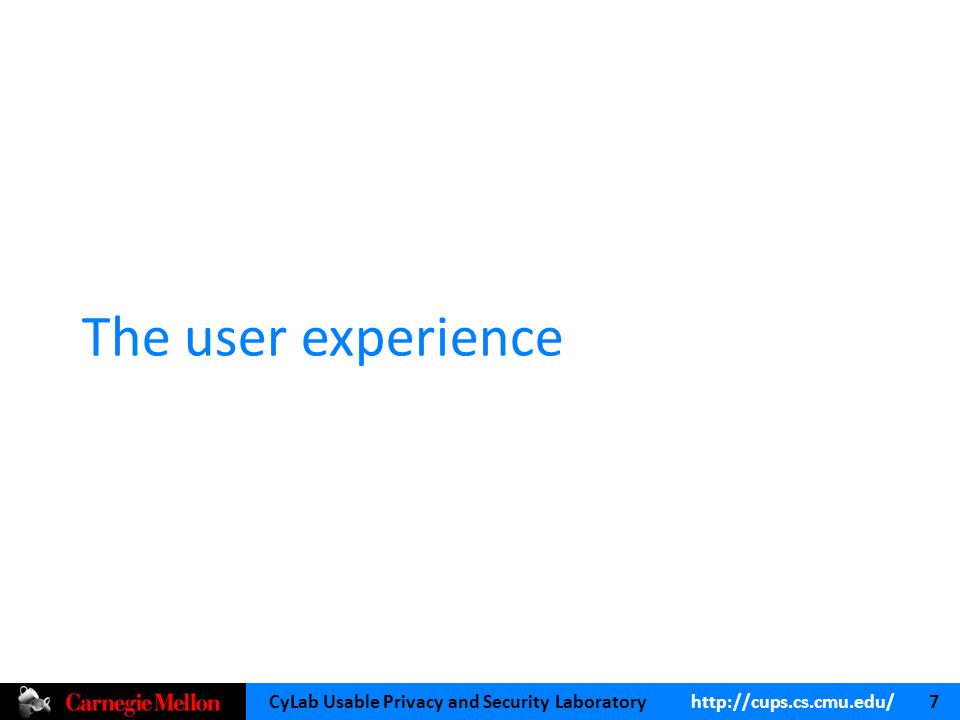 The user experience

Carnegie Mellon CyLab Usable Privacy and Security Laboratory http://cups.cs.cmu.edu/ 7